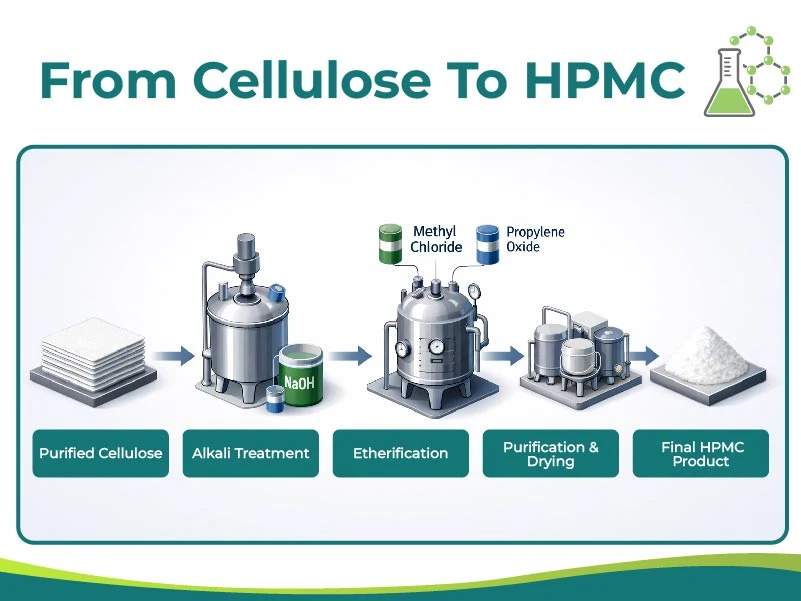 From Cellulose To HPMC

Methyl Chloride

Propylene Oxide

NaOH

Purified Cellulose

Alkali Treatment

Etherification

Purification & Drying

Final HPMC Product